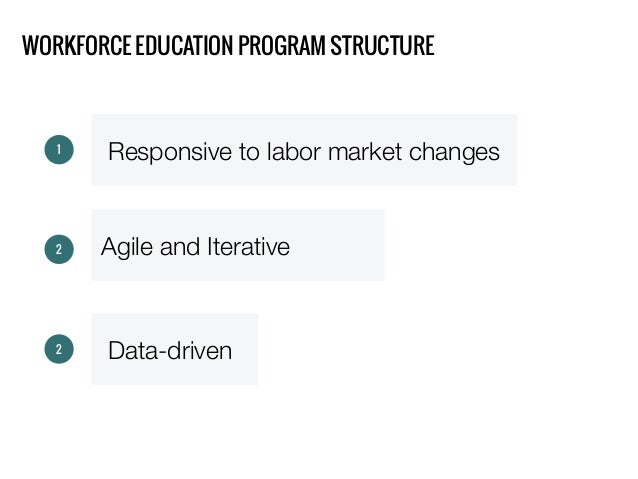 WORKFORCE EDUCATION PROGRAM STRUCTURE

1 Responsive to labor market changes

2 Agile and Iterative

2 Data-driven